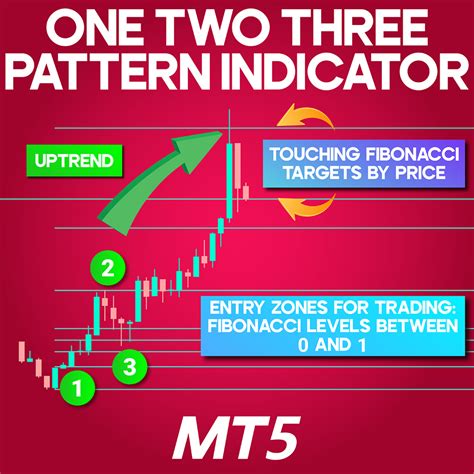 ONE TWO THREE PATTERN INDICATOR

UPTREND

TOUCHING FIBONACCI TARGETS BY PRICE

2

ENTRY ZONES FOR TRADING: FIBONACCI LEVELS BETWEEN 0 AND 1

3

1

MT5